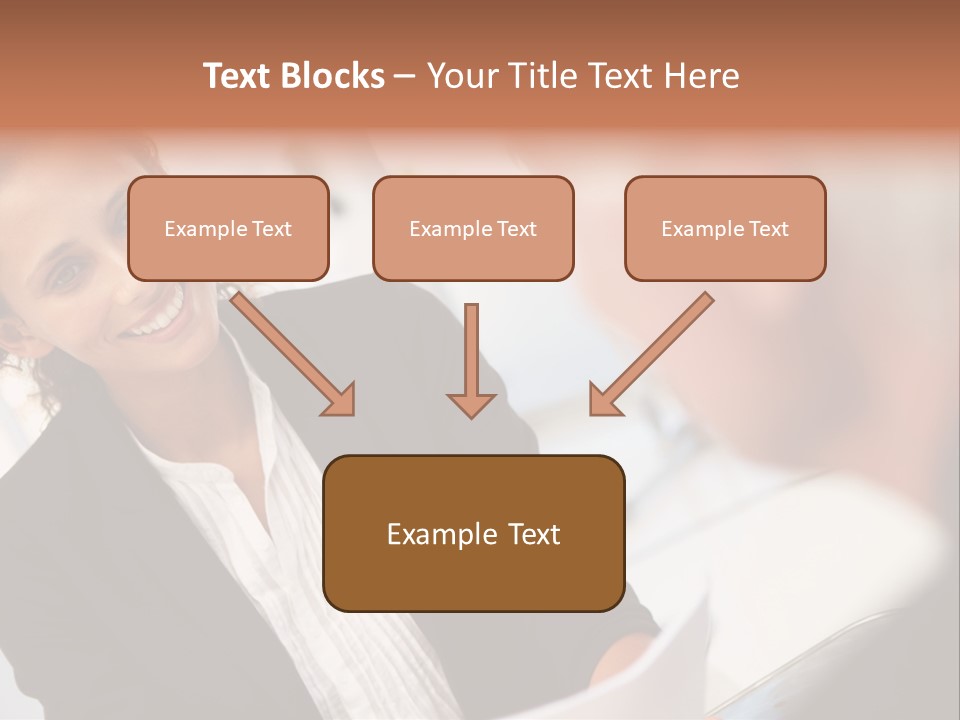 Text Blocks – Your Title Text Here

Example Text

Example Text

Example Text

Example Text